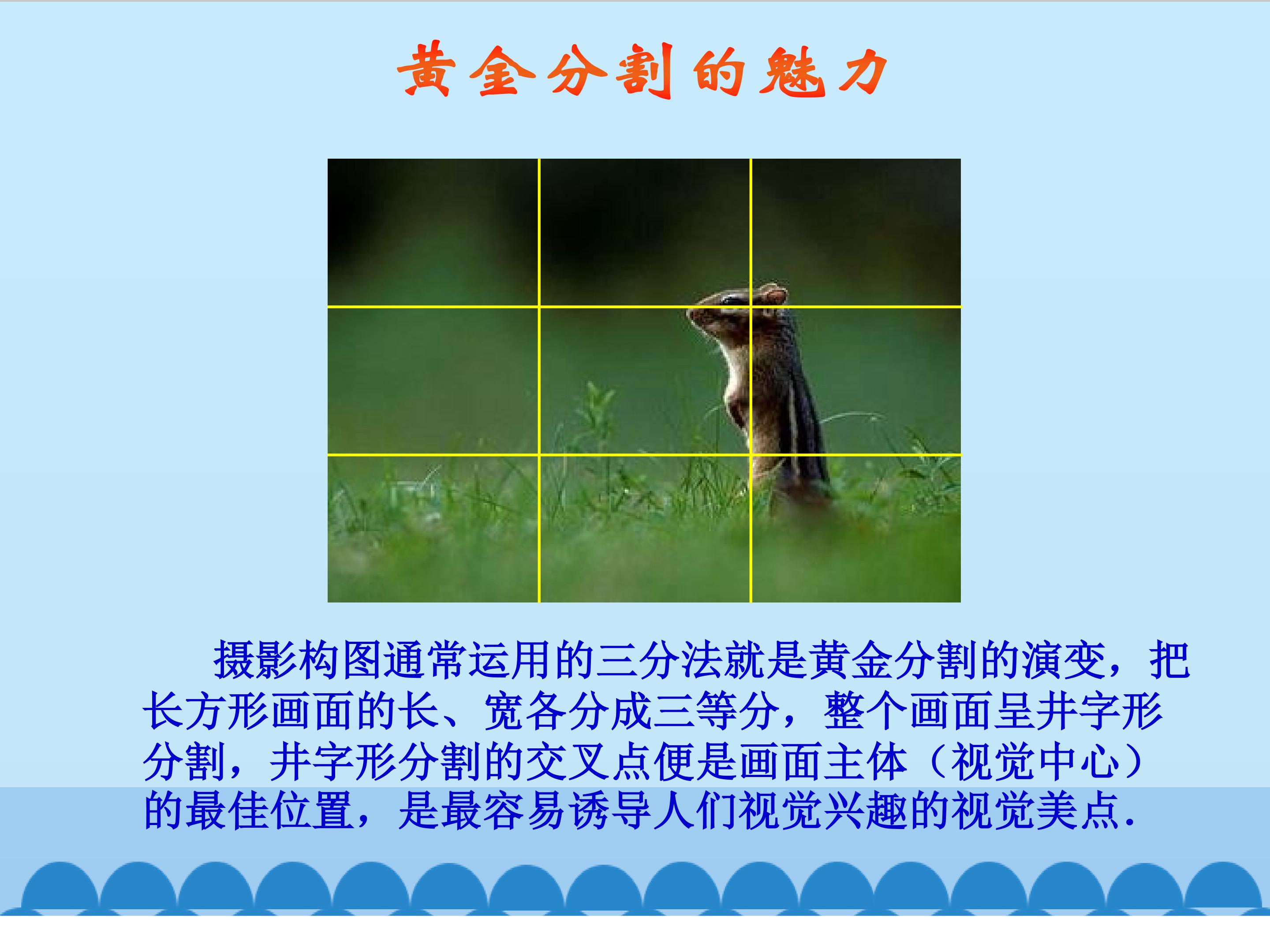 黄金分割的魅力

摄影构图通常运用的三分法就是黄金分割的演变，把长方形画面的长、宽各分成三等分，整个画面呈井字形分割，井字形分割的交叉点便是画面主体（视觉中心）的最佳位置，是最容易诱导人们视觉兴趣的视觉美点.